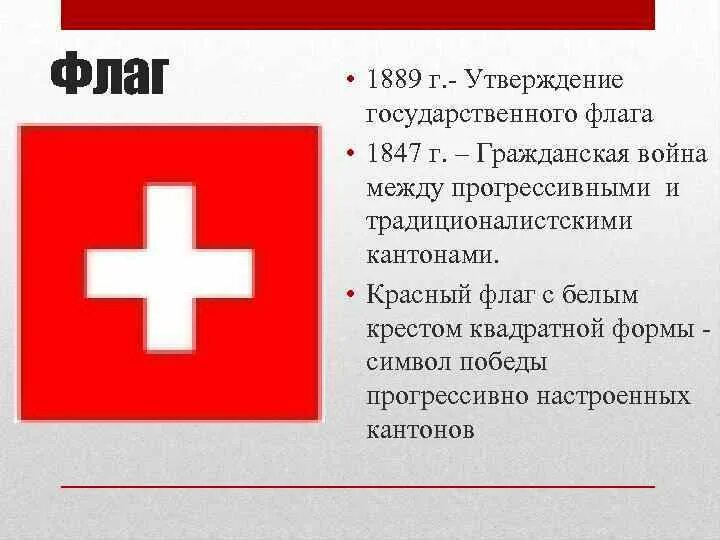 Флаг

• 1889 г.- Утверждение государственного флага

• 1847 г. – Гражданская война между прогрессивными и традиционалистскими кантонами.

• Красный флаг с белым крестом квадратной формы - символ победы прогрессивно настроенных кантонов